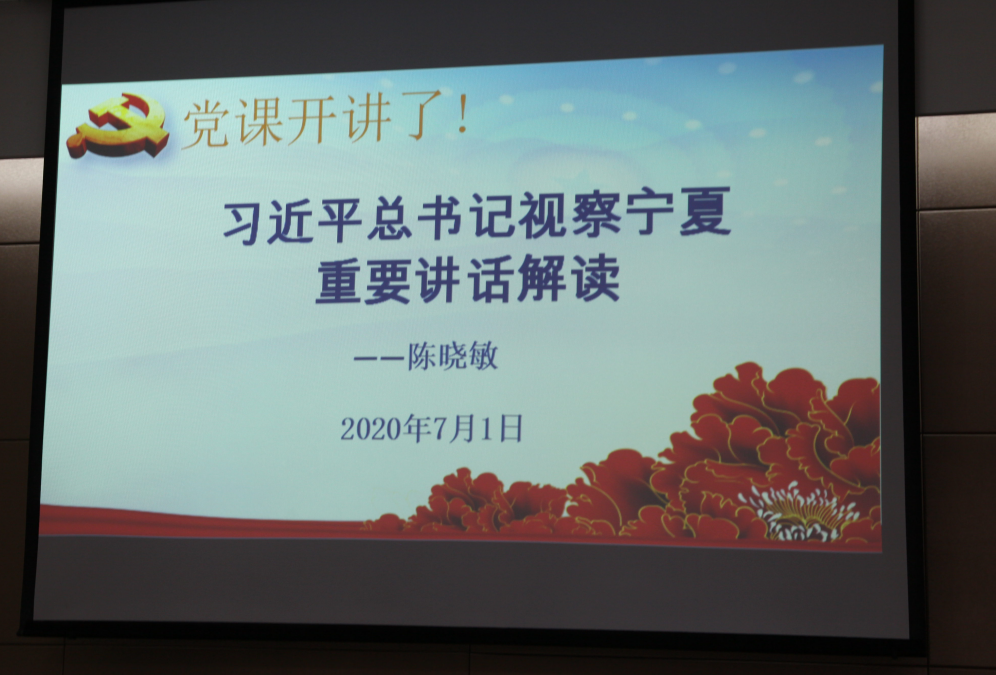 党课开讲了！

习近平总书记视察宁夏
重要讲话解读

——陈晓敏

2020年7月1日